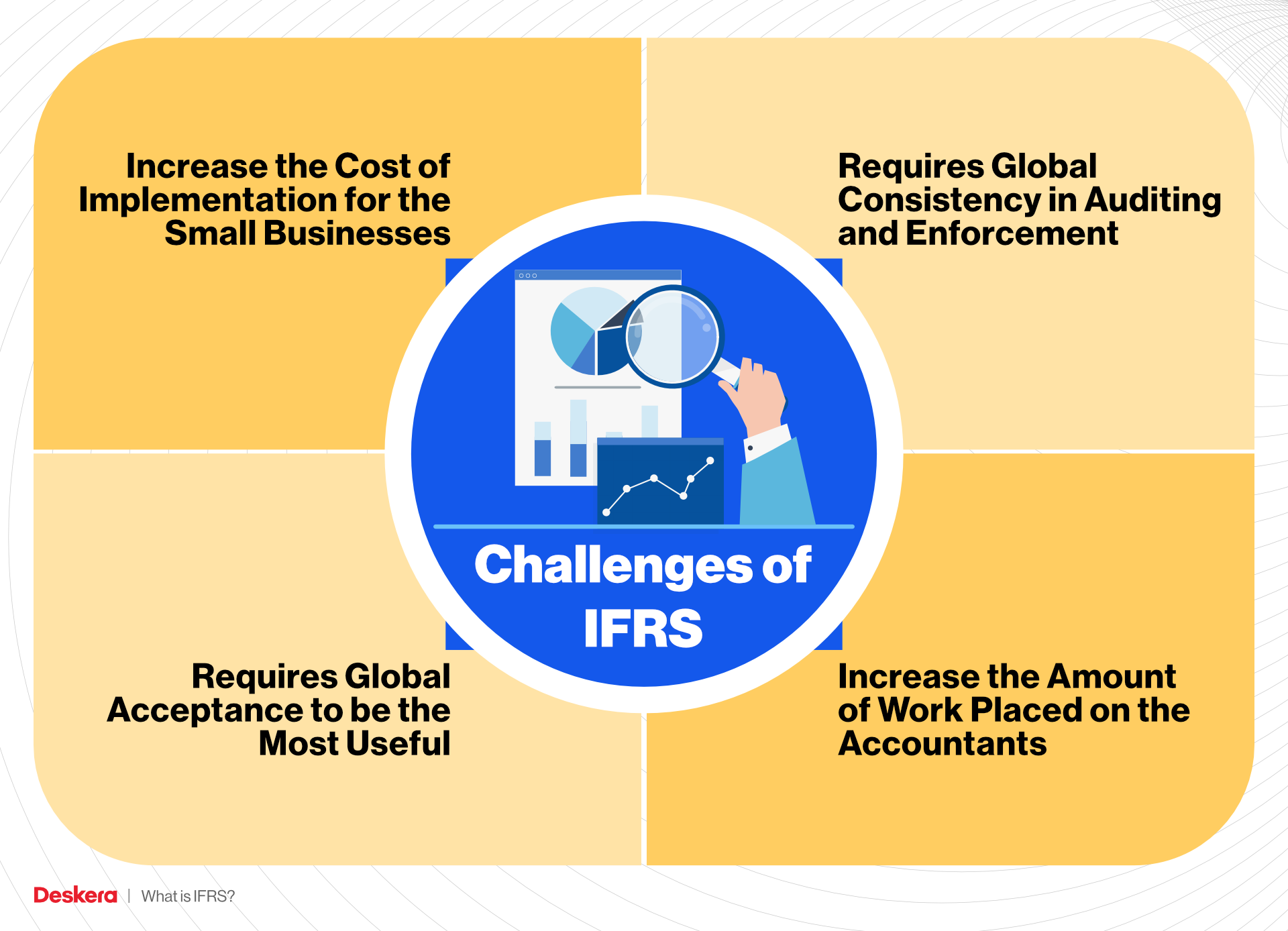 Increase the Cost of Implementation for the Small Businesses

Requires Global Consistency in Auditing and Enforcement

Challenges of IFRS

Requires Global Acceptance to be the Most Useful

Increase the Amount of Work Placed on the Accountants

Deskera | What is IFRS?